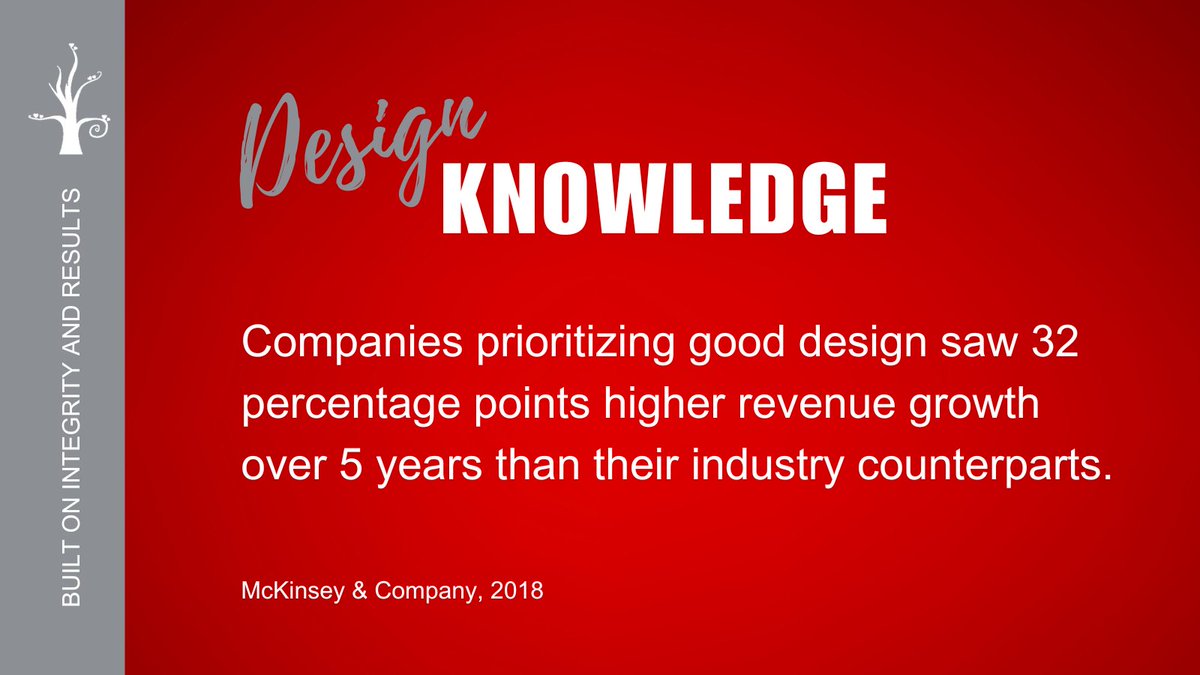 BUILT ON INTEGRITY AND RESULTS

Design
KNOWLEDGE

Companies prioritizing good design saw 32 percentage points higher revenue growth over 5 years than their industry counterparts.

McKinsey & Company, 2018